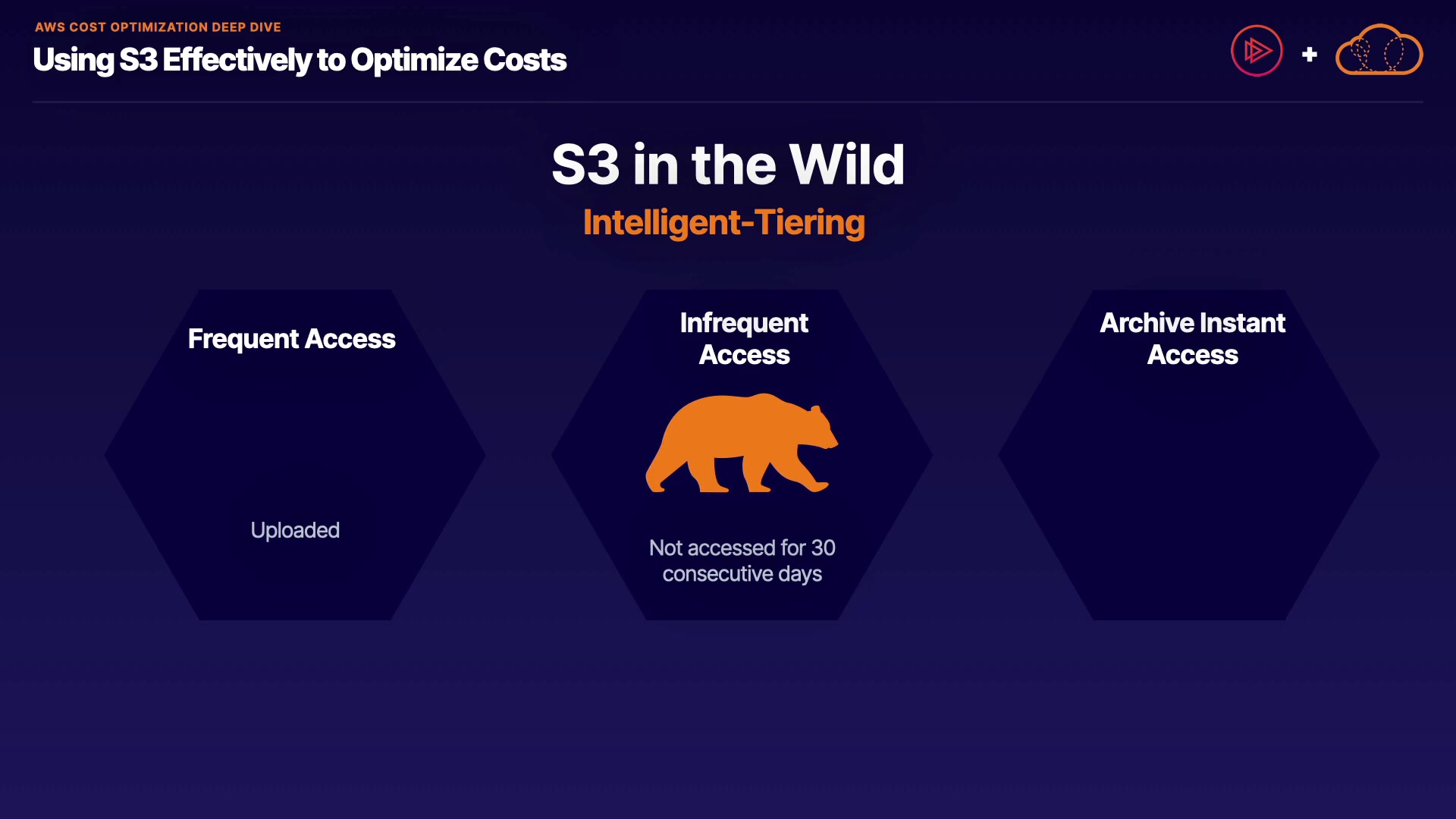 AWS COST OPTIMIZATION DEEP DIVE

Using S3 Effectively to Optimize Costs

+

S3 in the Wild

Intelligent-Tiering

Frequent Access

Uploaded

Infrequent Access

Not accessed for 30 consecutive days

Archive Instant Access